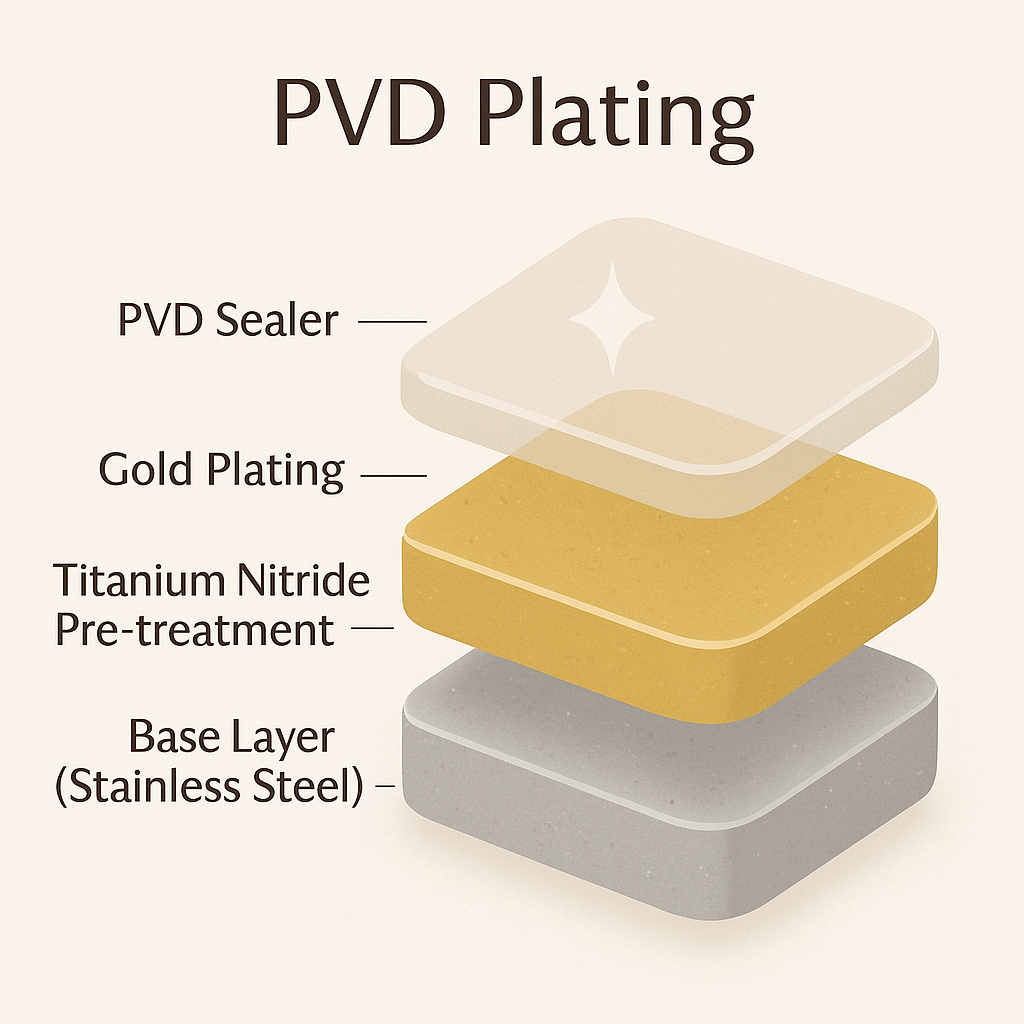 PVD Plating

PVD Sealer

Gold Plating

Titanium Nitride Pre-treatment

Base Layer (Stainless Steel)